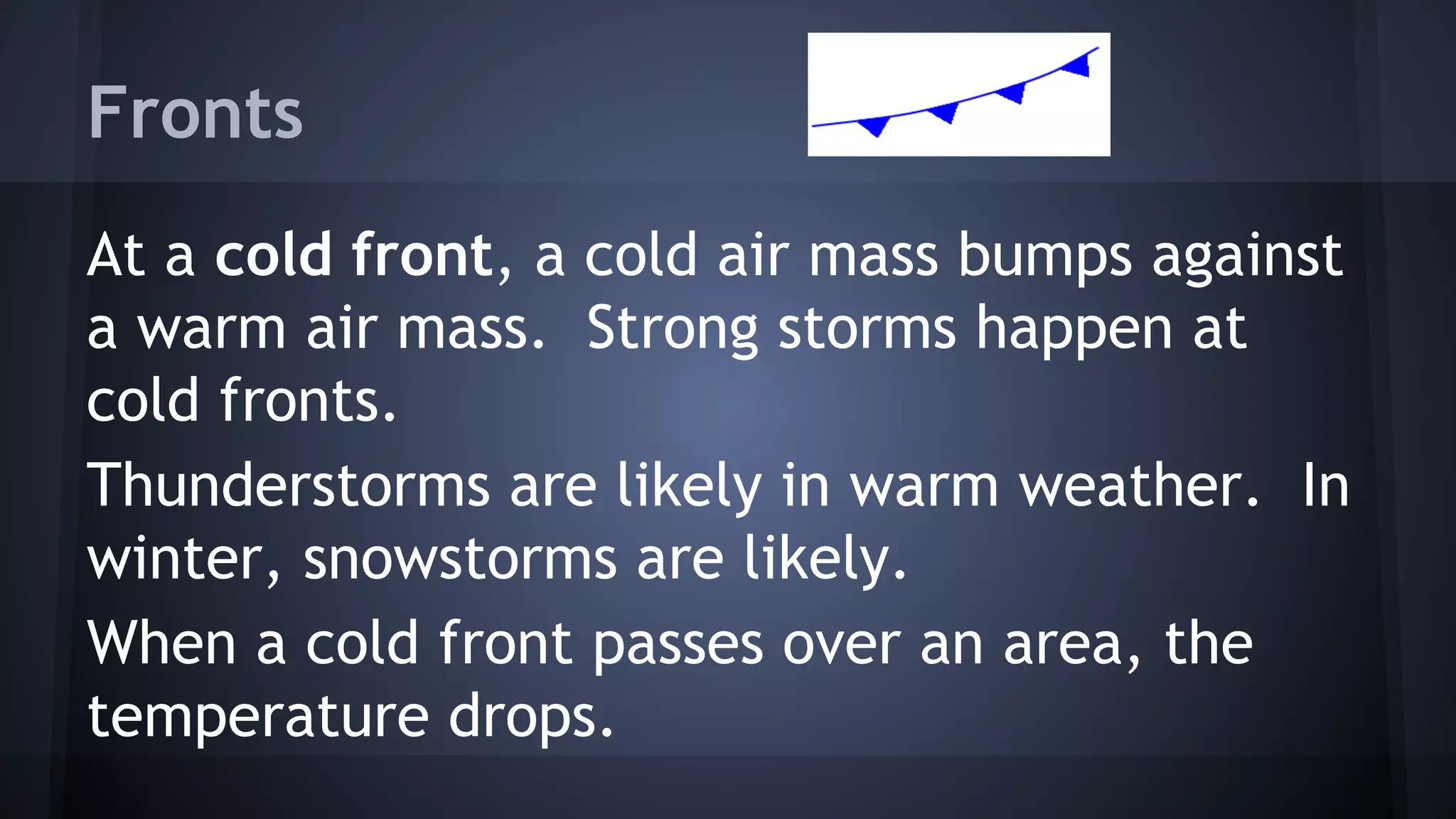 Fronts

At a cold front, a cold air mass bumps against a warm air mass. Strong storms happen at cold fronts.

Thunderstorms are likely in warm weather. In winter, snowstorms are likely.

When a cold front passes over an area, the temperature drops.